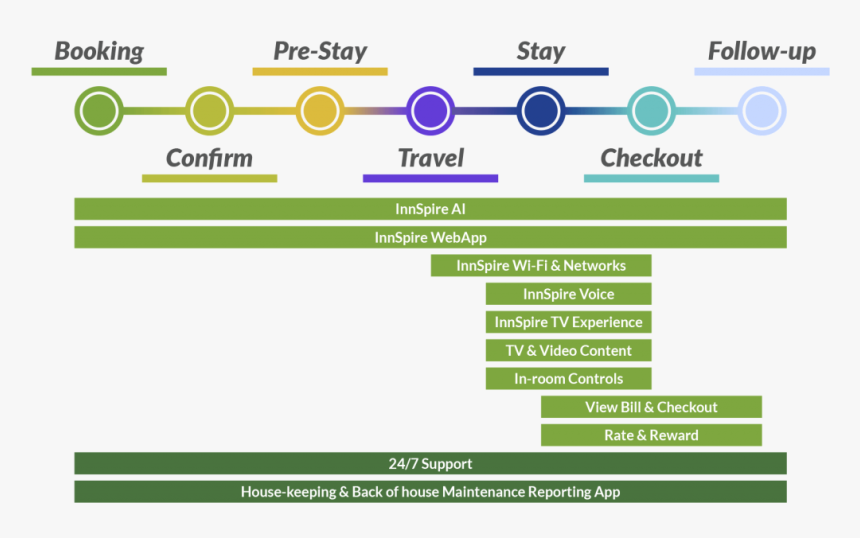 Booking

Pre-Stay

Stay

Follow-up

Confirm

Travel

Checkout

InnSpire AI

InnSpire WebApp

InnSpire Wi-Fi & Networks

InnSpire Voice

InnSpire TV Experience

TV & Video Content

In-room Controls

View Bill & Checkout

Rate & Reward

24/7 Support

House-keeping & Back of house Maintenance Reporting App